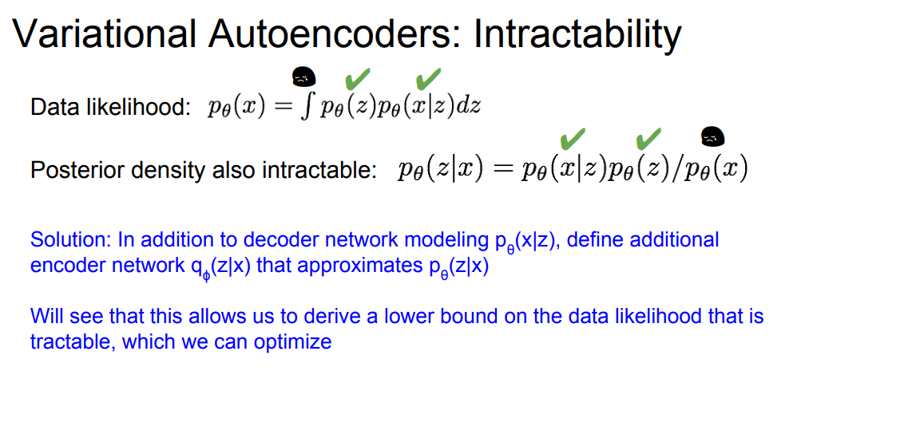 Variational Autoencoders: Intractability

Data likelihood: $p_\theta(x) = \int p_\theta(z)p_\theta(x|z)dz$

Posterior density also intractable: $p_\theta(z|x) = p_\theta(x|z)p_\theta(z)/p_\theta(x)$

Solution: In addition to decoder network modeling $p_\theta(x|z)$, define additional encoder network $q_\phi(z|x)$ that approximates $p_\theta(z|x)$

Will see that this allows us to derive a lower bound on the data likelihood that is tractable, which we can optimize